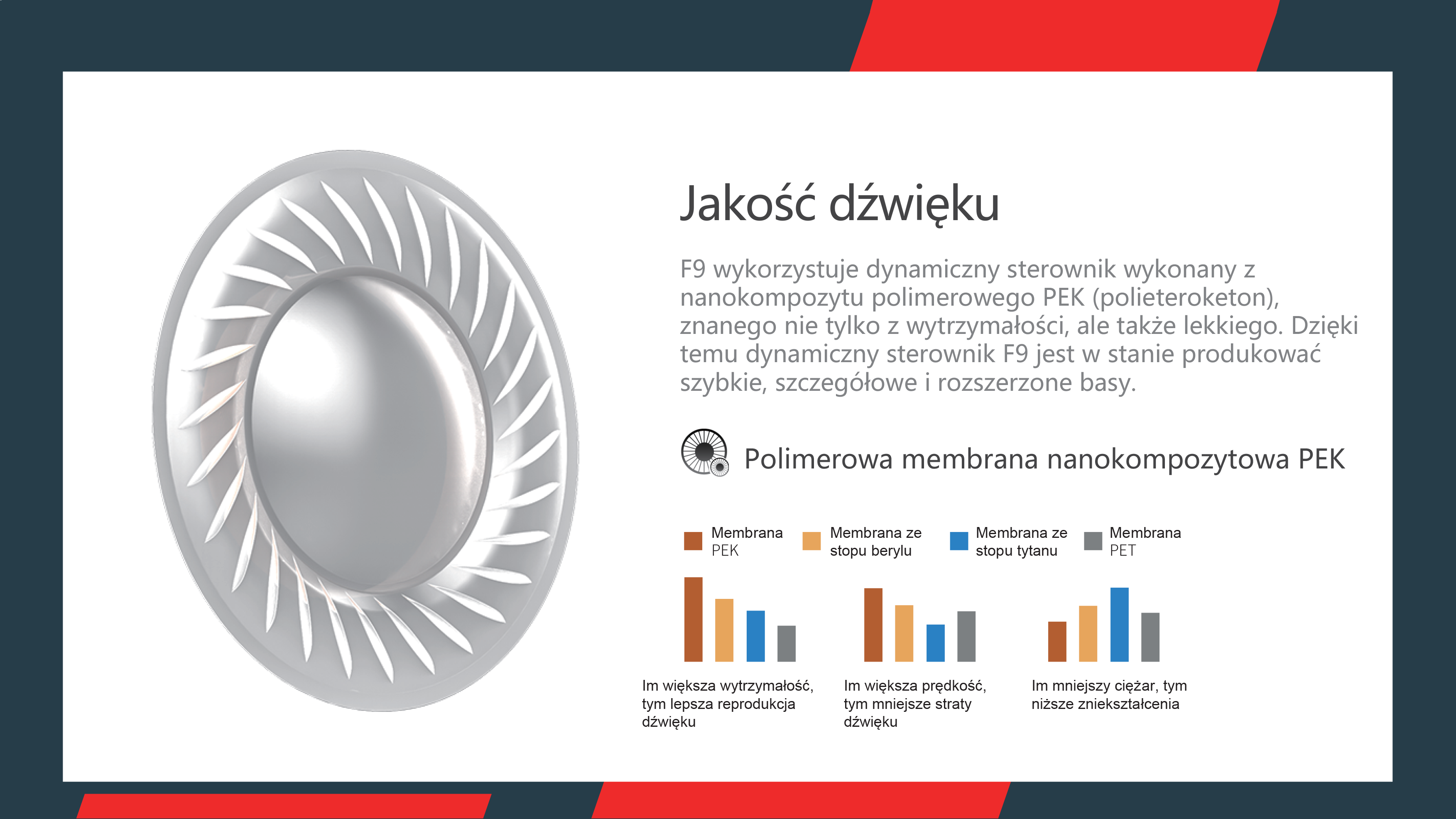 Jakość dźwięku

F9 wykorzystuje dynamiczny sterownik wykonany z nanokompozytu polimerowego PEK (polieteroketon), znanego nie tylko z wytrzymałości, ale także lekkiego. Dzięki temu dynamiczny sterownik F9 jest w stanie produkować szybkie, szczegółowe i rozszerzone basy.

Polimerowa membrana nanokompozytowa PEK

Membrana PEK
Membrana ze stopu berylu
Membrana ze stopu tytanu
Membrana PET

Im większa wytrzymałość, tym lepsza reprodukcja dźwięku

Im większa prędkość, tym mniejsze straty dźwięku

Im mniejszy ciężar, tym niższe zniekształcenia